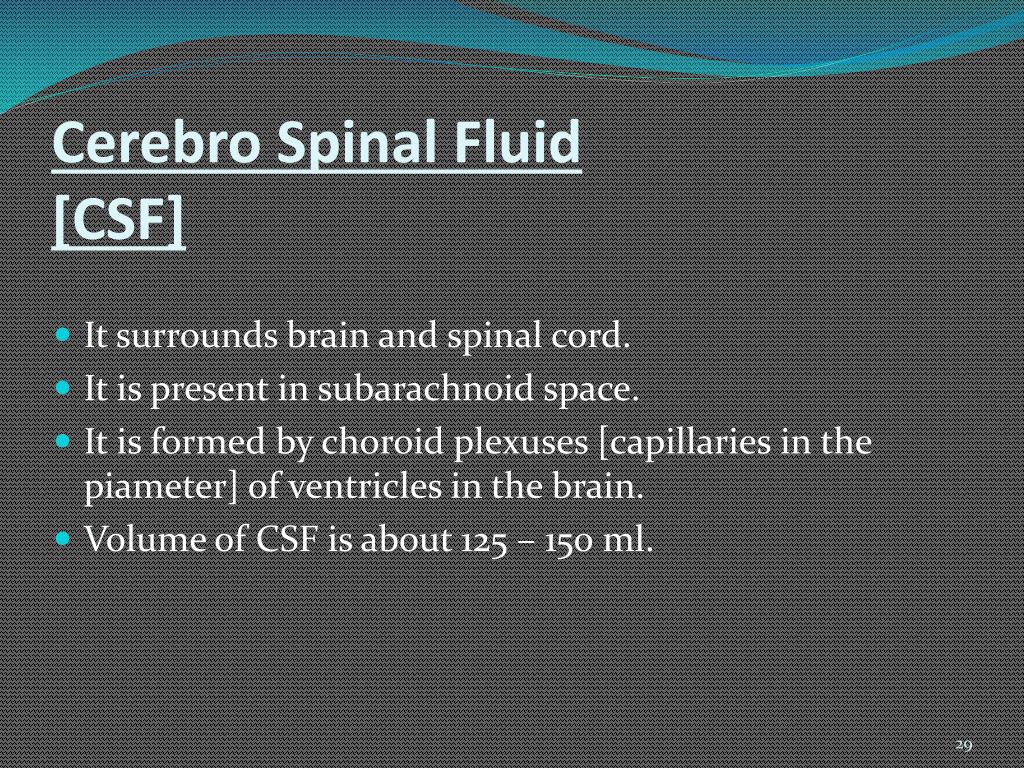 Cerebro Spinal Fluid [CSF]

- It surrounds brain and spinal cord.
- It is present in subarachnoid space.
- It is formed by choroid plexuses [capillaries in the piameter] of ventricles in the brain.
- Volume of CSF is about 125 – 150 ml.

29